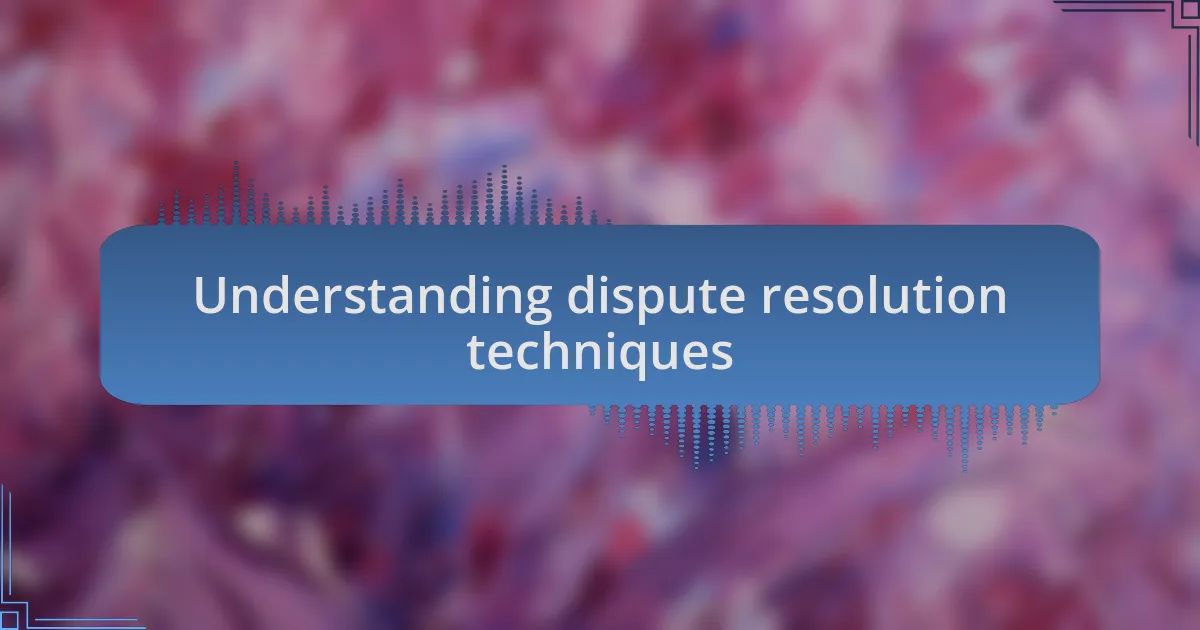 Understanding dispute resolution techniques